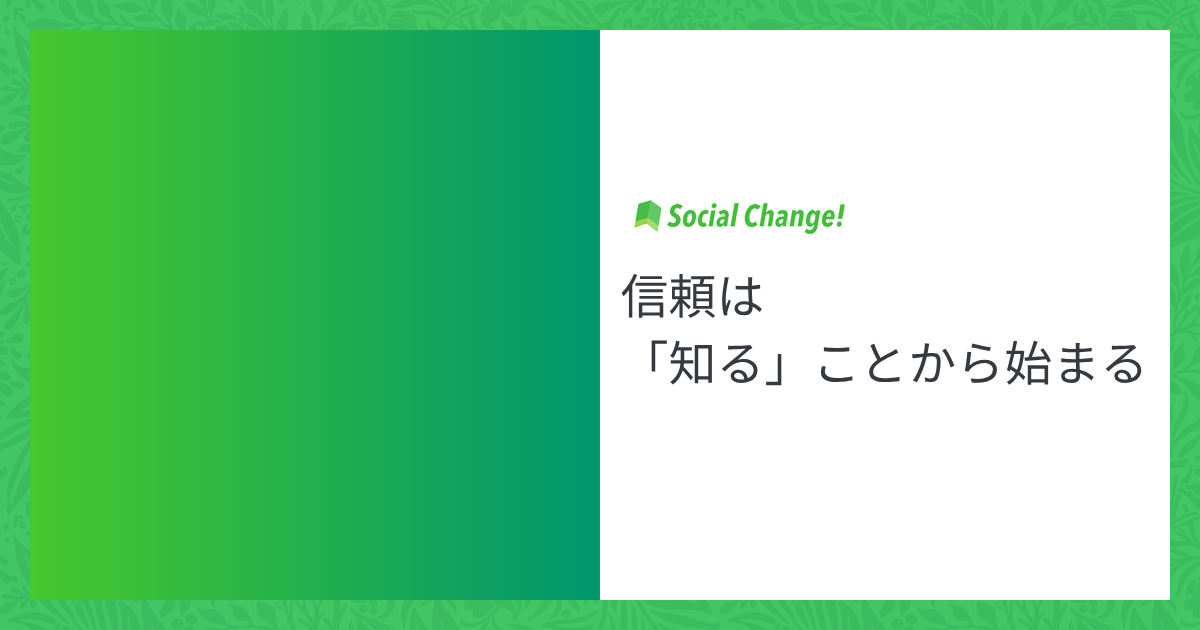 Social Change!

信頼は
「知る」ことから始まる